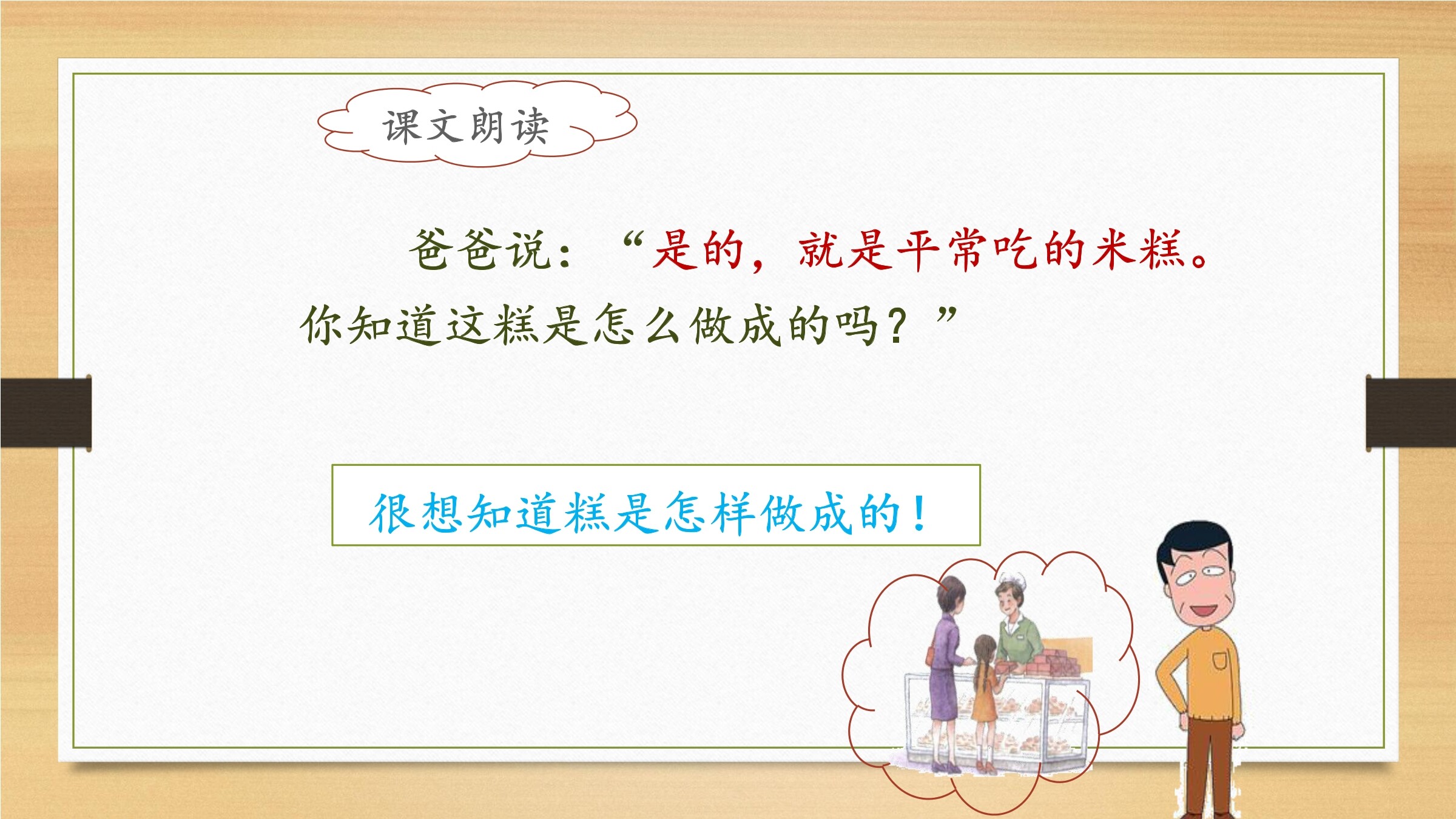 课文朗读

爸爸说：“是的，就是平常吃的米糕。你知道这糕是怎么做成的吗？”

很想知道糕是怎样做成的！